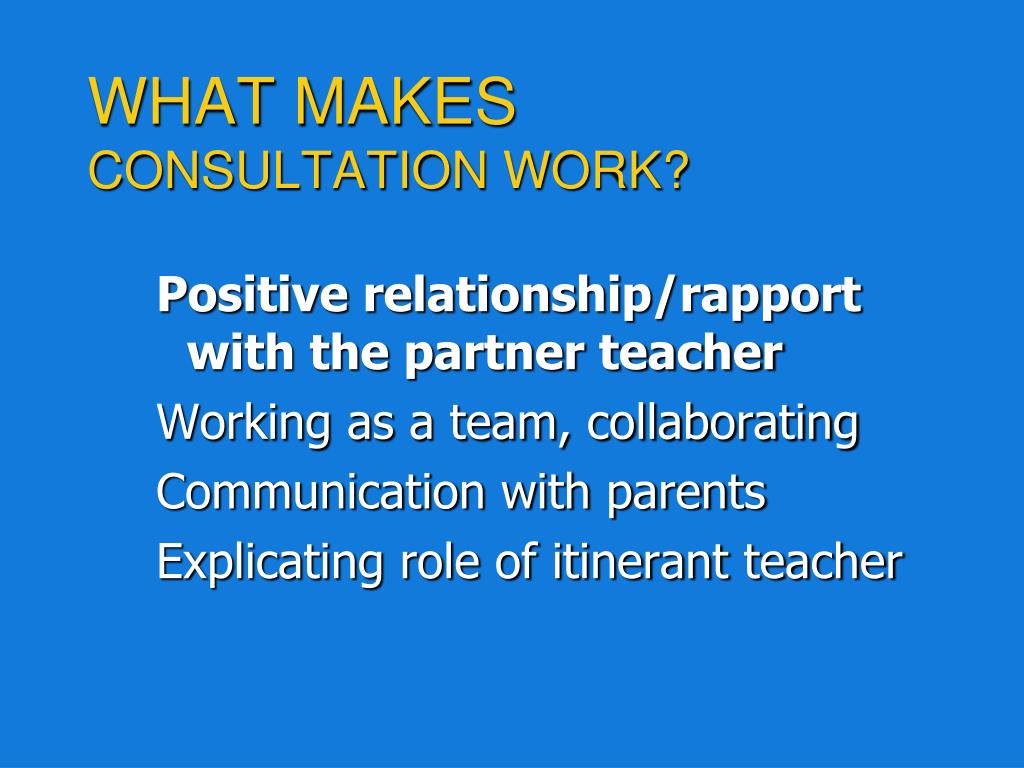 WHAT MAKES
CONSULTATION WORK?

Positive relationship/rapport with the partner teacher

Working as a team, collaborating

Communication with parents

Explicating role of itinerant teacher